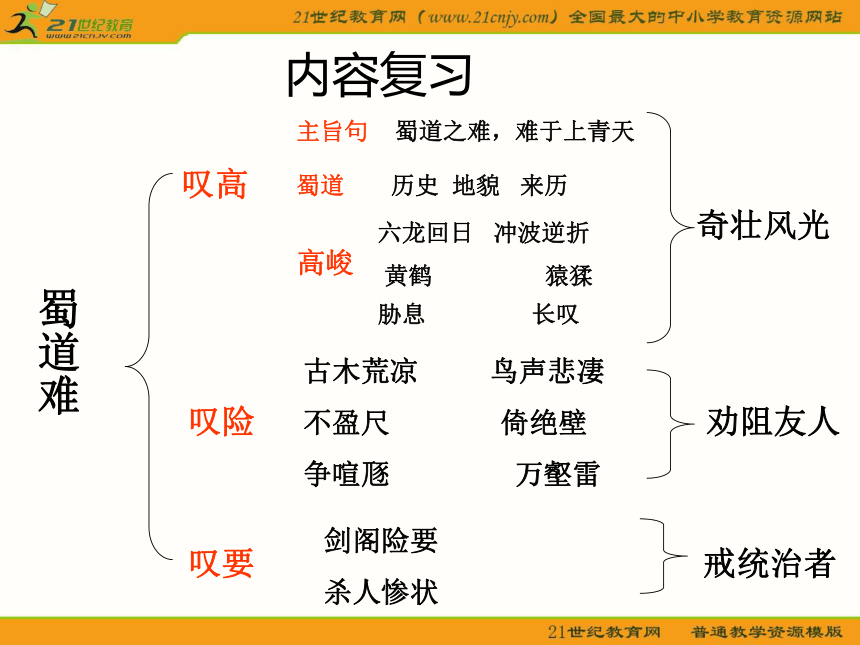 21世纪教育
www.21cnjy.com

21世纪教育网（www.21cnjy.com）全国最大的中小学教育资源网站

内容复习

蜀道难

叹高

主旨句　蜀道之难，难于上青天

蜀道　历史　地貌　来历

高峻　六龙回日　冲波逆折
黄鹤　猿猱
胁息　长叹

奇壮风光

叹险

古木荒凉　鸟声悲凄
不盈尺　倚绝壁
争喧豗　万壑雷

劝阻友人

叹要

剑阁险要
杀人惨状

戒统治者

21世纪教育网　普通教学资源模版